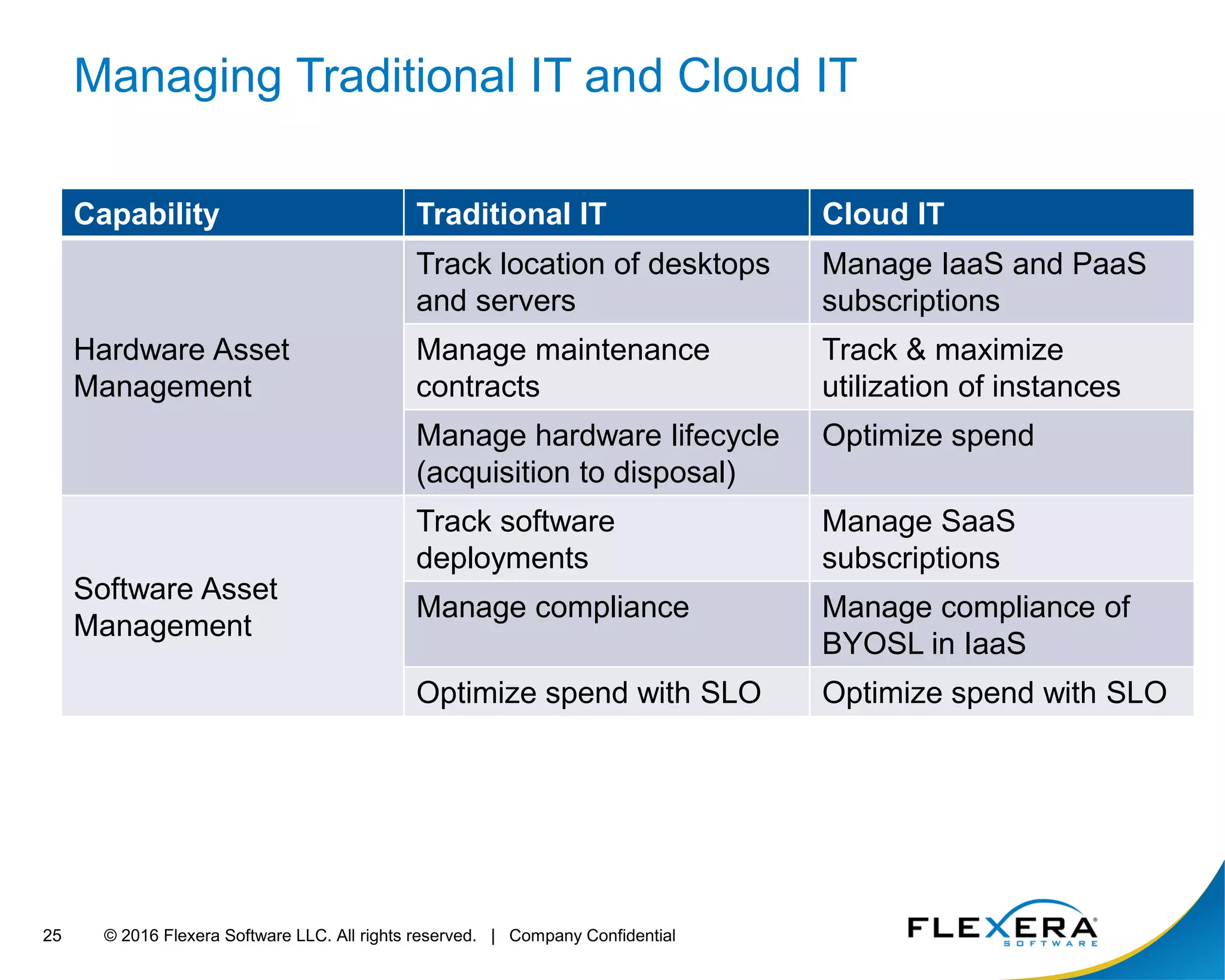 Managing Traditional IT and Cloud IT

| Capability | Traditional IT | Cloud IT |
|---|---|---|
| Hardware Asset Management | Track location of desktops and servers | Manage IaaS and PaaS subscriptions |
| | Manage maintenance contracts | Track & maximize utilization of instances |
| | Manage hardware lifecycle (acquisition to disposal) | Optimize spend |
| Software Asset Management | Track software deployments | Manage SaaS subscriptions |
| | Manage compliance | Manage compliance of BYOSL in IaaS |
| | Optimize spend with SLO | Optimize spend with SLO |

25 © 2016 Flexera Software LLC. All rights reserved. | Company Confidential

FLEXERA SOFTWARE